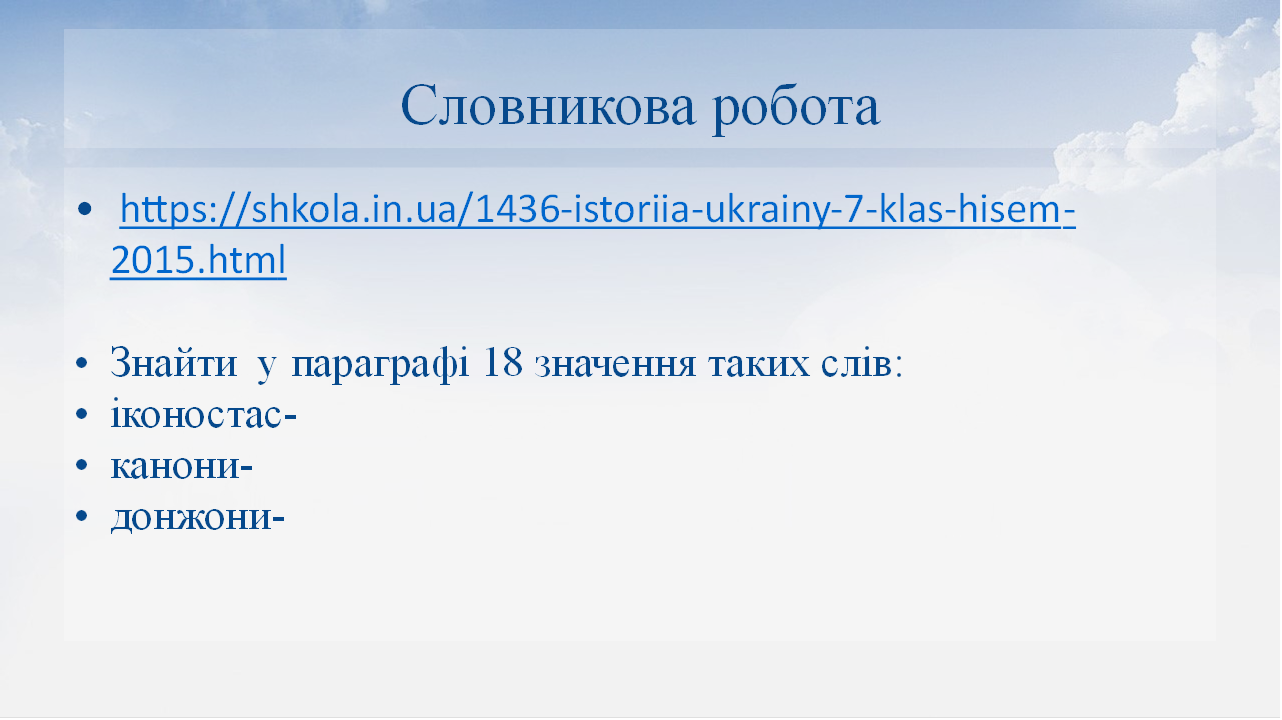 Словникова робота

• https://shkola.in.ua/1436-istoriia-ukrainy-7-klas-hisem-2015.html

• Знайти у параграфі 18 значення таких слів:
• іконостас-
• канони-
• донжони-